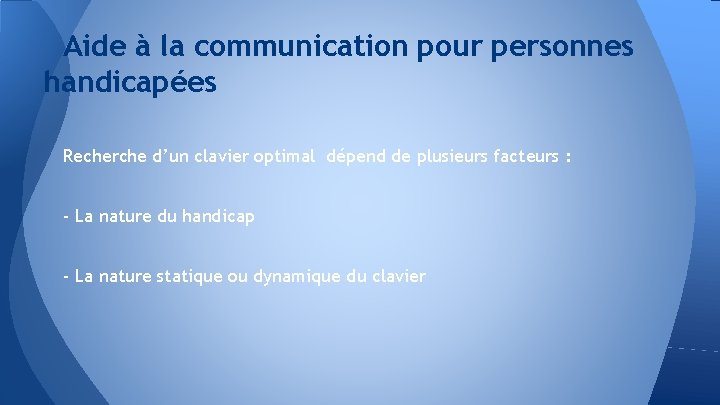 Aide à la communication pour personnes handicapées

Recherche d’un clavier optimal dépend de plusieurs facteurs :

- La nature du handicap

- La nature statique ou dynamique du clavier